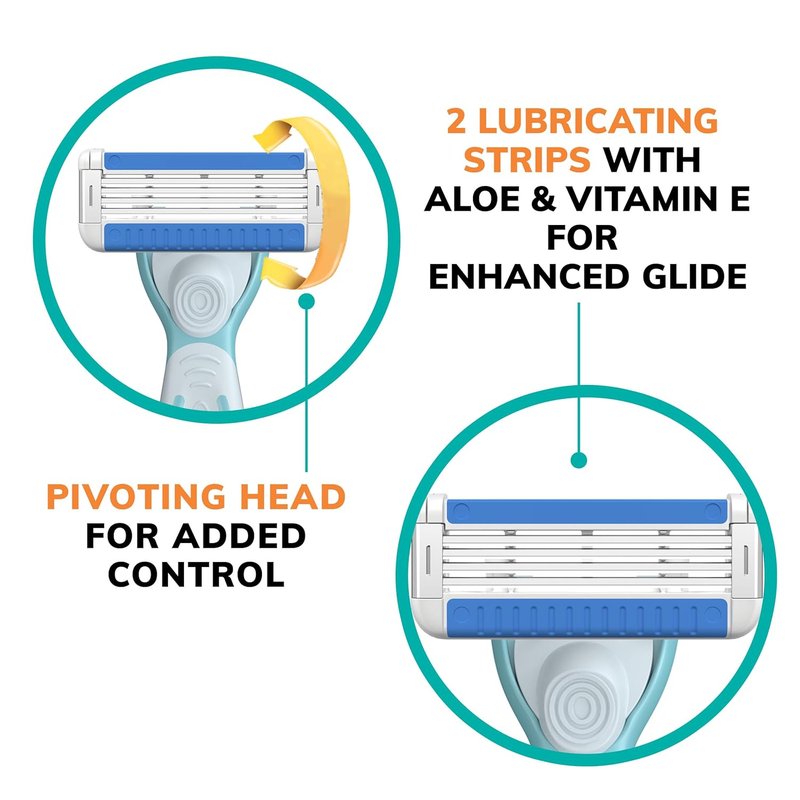 2 LUBRICATING STRIPS WITH ALOE & VITAMIN E FOR ENHANCED GLIDE

PIVOTING HEAD FOR ADDED CONTROL